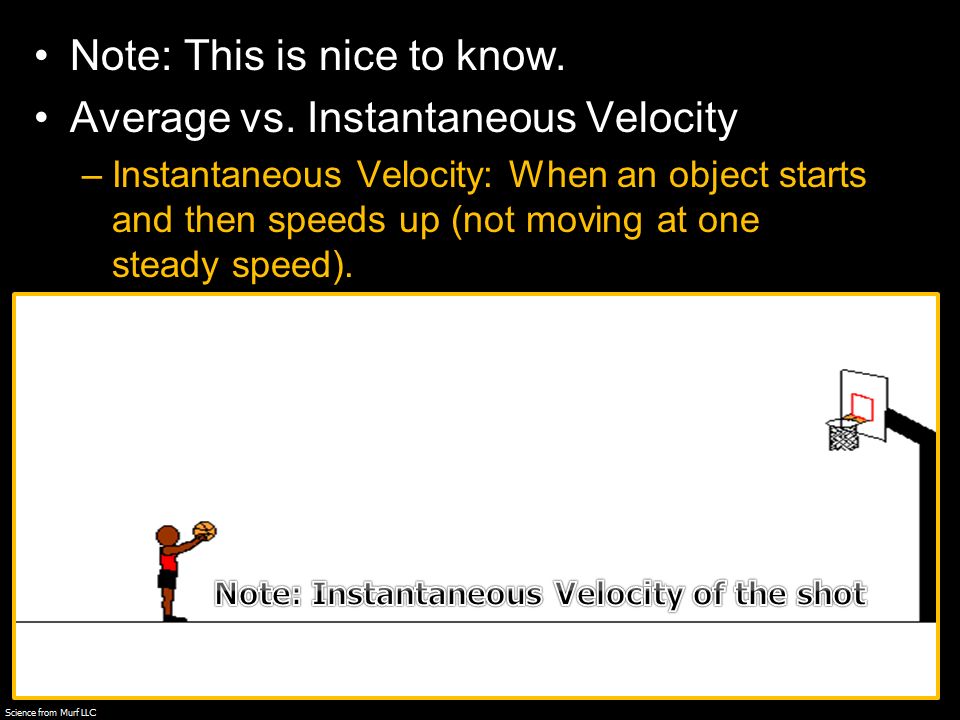 • Note: This is nice to know.
• Average vs. Instantaneous Velocity
– Instantaneous Velocity: When an object starts and then speeds up (not moving at one steady speed).

Note: Instantaneous Velocity of the shot

Science from Murf LLC